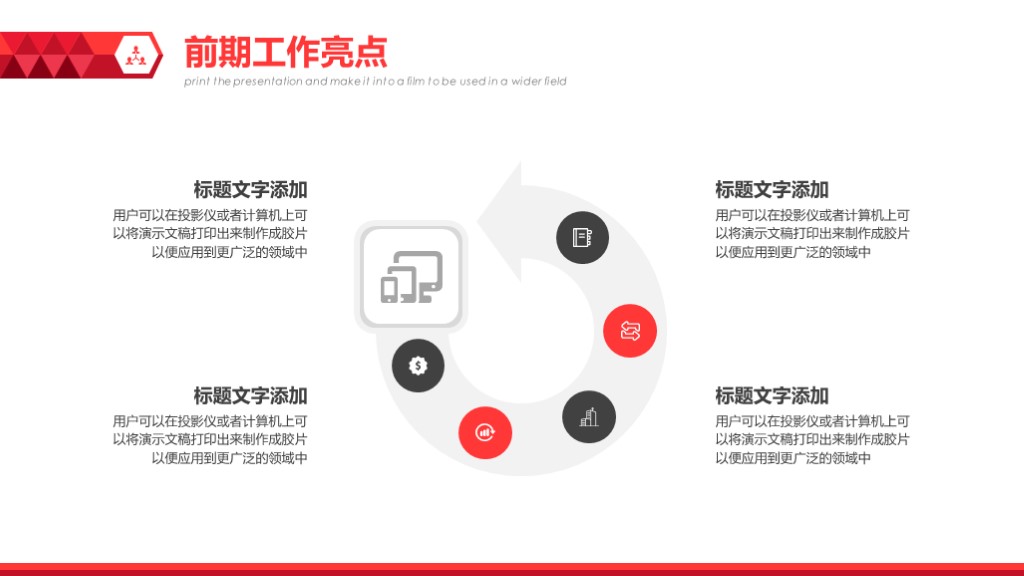 前期工作亮点

print the presentation and make it into a film to be used in a wider field

标题文字添加

用户可以在投影仪或者计算机上可以将演示文稿打印出来制作成胶片以便应用到更广泛的领域中

标题文字添加

用户可以在投影仪或者计算机上可以将演示文稿打印出来制作成胶片以便应用到更广泛的领域中

标题文字添加

用户可以在投影仪或者计算机上可以将演示文稿打印出来制作成胶片以便应用到更广泛的领域中

标题文字添加

用户可以在投影仪或者计算机上可以将演示文稿打印出来制作成胶片以便应用到更广泛的领域中